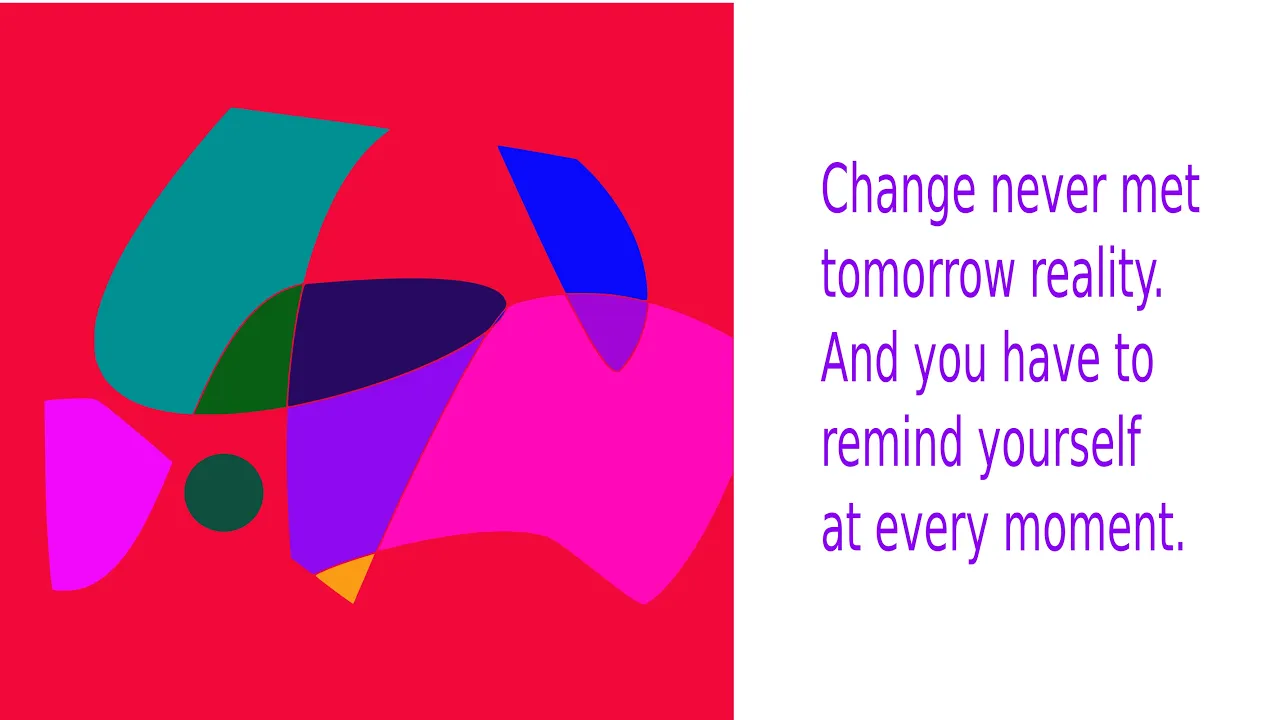 Change never met tomorrow reality. And you have to remind yourself at every moment.